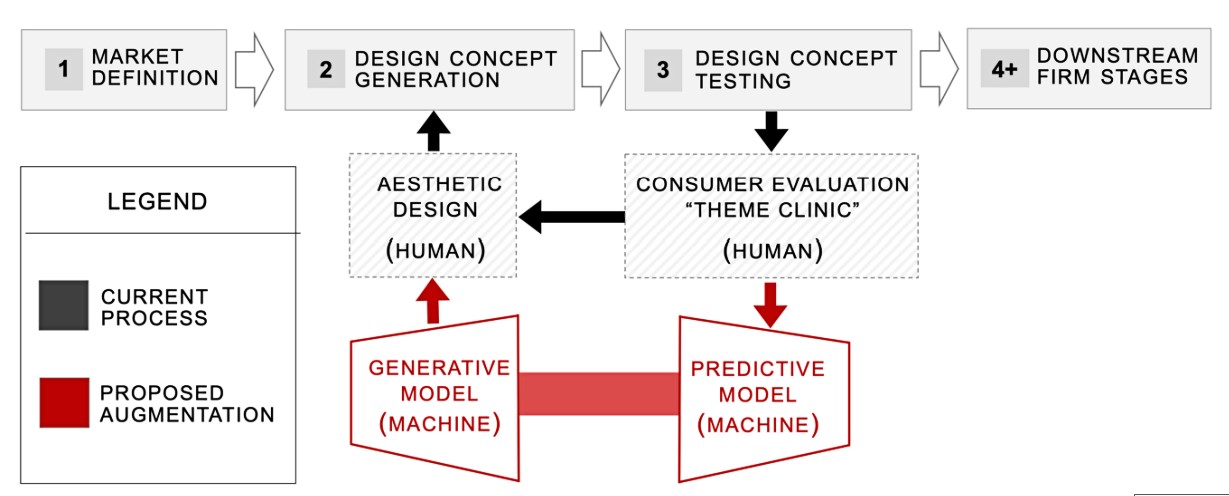 1 MARKET DEFINITION

2 DESIGN CONCEPT GENERATION

3 DESIGN CONCEPT TESTING

4+ DOWNSTREAM FIRM STAGES

LEGEND

CURRENT PROCESS

PROPOSED AUGMENTATION

AESTHETIC DESIGN (HUMAN)

CONSUMER EVALUATION "THEME CLINIC" (HUMAN)

GENERATIVE MODEL (MACHINE)

PREDICTIVE MODEL (MACHINE)